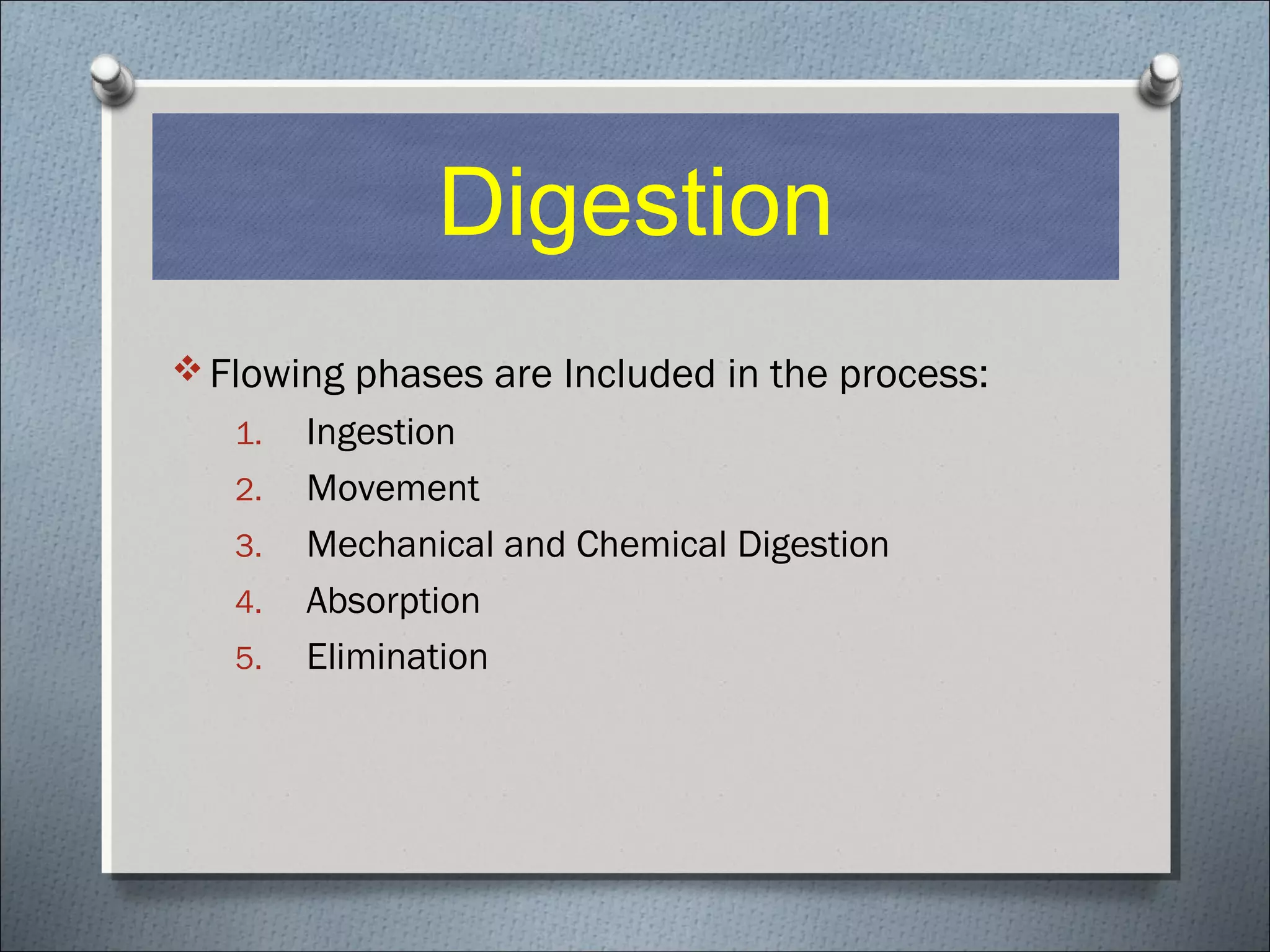 Digestion

❖ Flowing phases are Included in the process:

1. Ingestion
2. Movement
3. Mechanical and Chemical Digestion
4. Absorption
5. Elimination